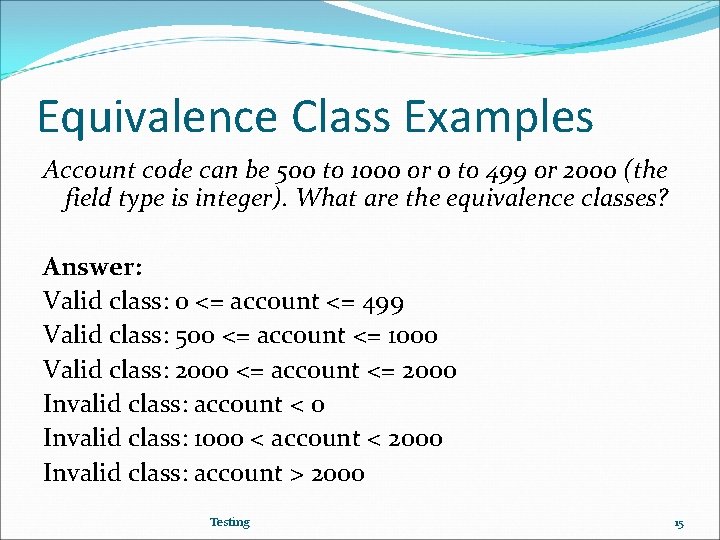 Equivalence Class Examples

Account code can be 500 to 1000 or 0 to 499 or 2000 (the field type is integer). What are the equivalence classes?

Answer:
Valid class: 0 <= account <= 499
Valid class: 500 <= account <= 1000
Valid class: 2000 <= account <= 2000
Invalid class: account < 0
Invalid class: 1000 < account < 2000
Invalid class: account > 2000

Testing

15